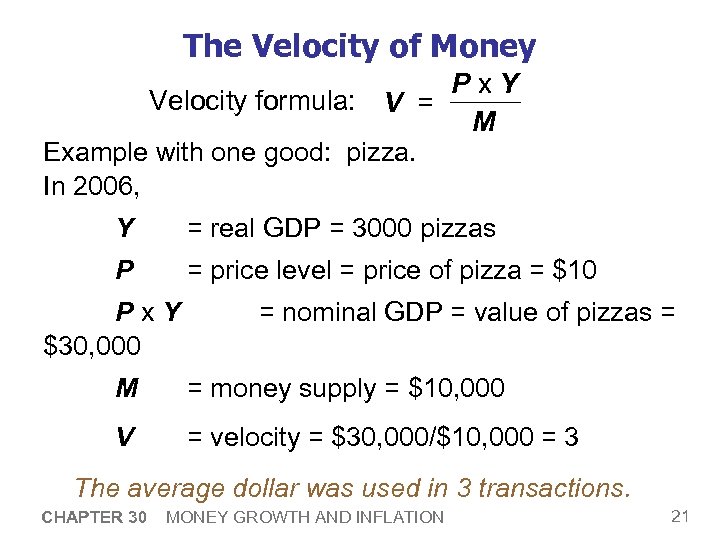 The Velocity of Money

Velocity formula: $V = \frac{P \times Y}{M}$

Example with one good: pizza.
In 2006,

$Y$ = real GDP = 3000 pizzas

$P$ = price level = price of pizza = \$10

$P \times Y$ = nominal GDP = value of pizzas = \$30,000

$M$ = money supply = \$10,000

$V$ = velocity = \$30,000/\$10,000 = 3

The average dollar was used in 3 transactions.

CHAPTER 30 MONEY GROWTH AND INFLATION 21